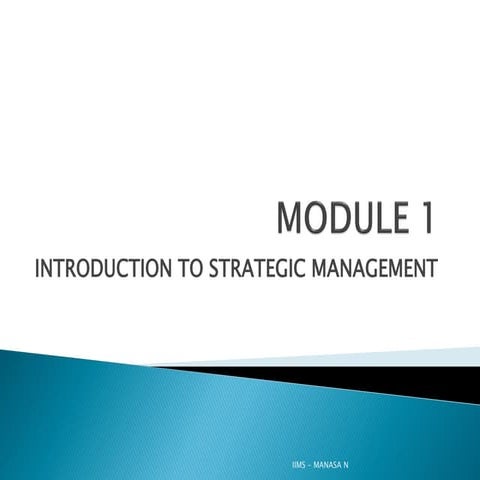 MODULE 1

INTRODUCTION TO STRATEGIC MANAGEMENT

IIMS - MANASA N